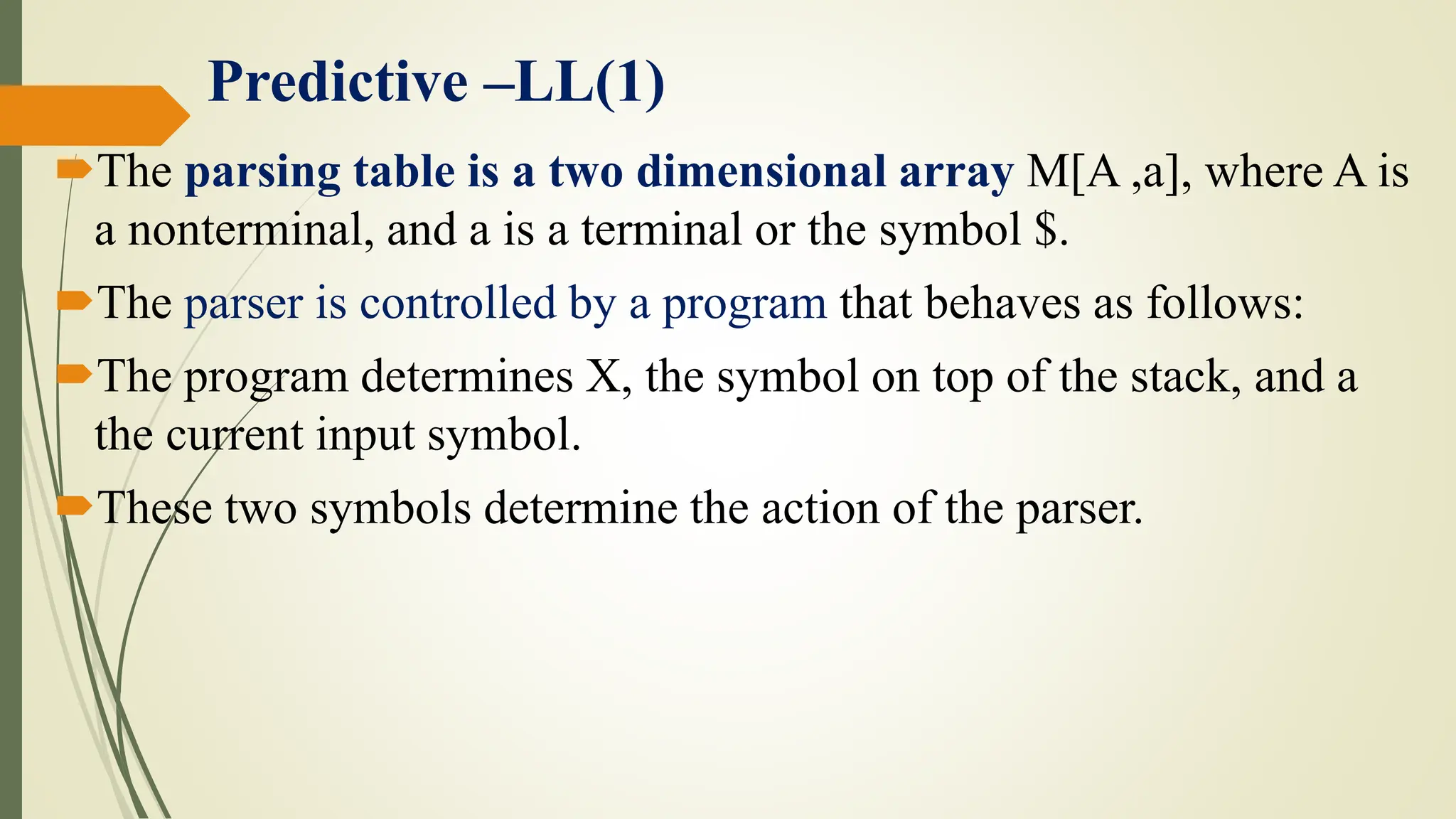 Predictive –LL(1)

The parsing table is a two dimensional array M[A ,a], where A is a nonterminal, and a is a terminal or the symbol $.

The parser is controlled by a program that behaves as follows:

The program determines X, the symbol on top of the stack, and a the current input symbol.

These two symbols determine the action of the parser.